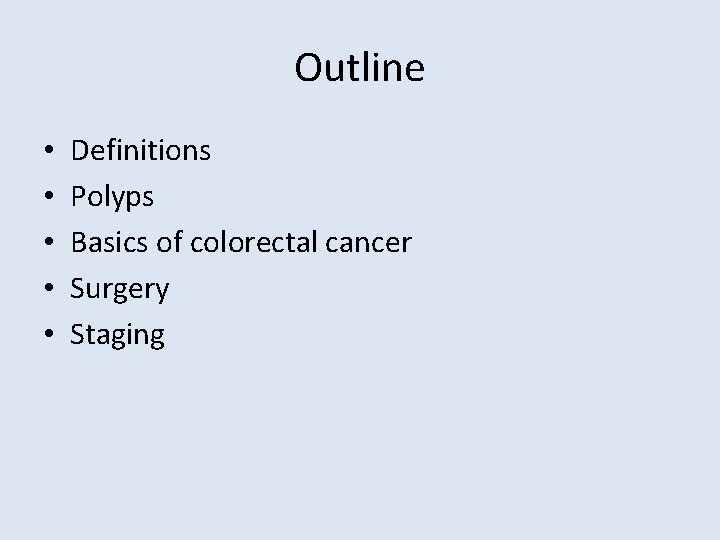 Outline

• Definitions
• Polyps
• Basics of colorectal cancer
• Surgery
• Staging